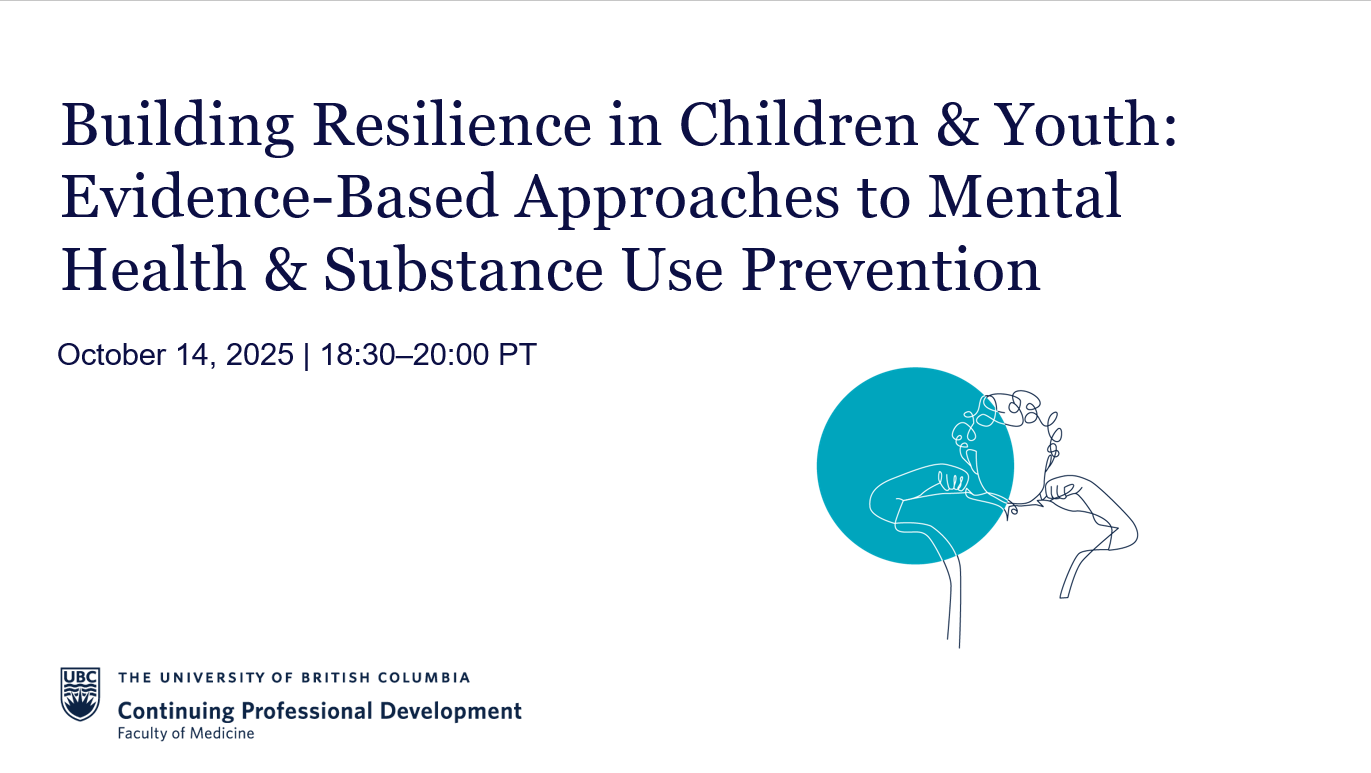 Building Resilience in Children & Youth: Evidence-Based Approaches to Mental Health & Substance Use Prevention

October 14, 2025 | 18:30–20:00 PT

UBC
THE UNIVERSITY OF BRITISH COLUMBIA
Continuing Professional Development
Faculty of Medicine